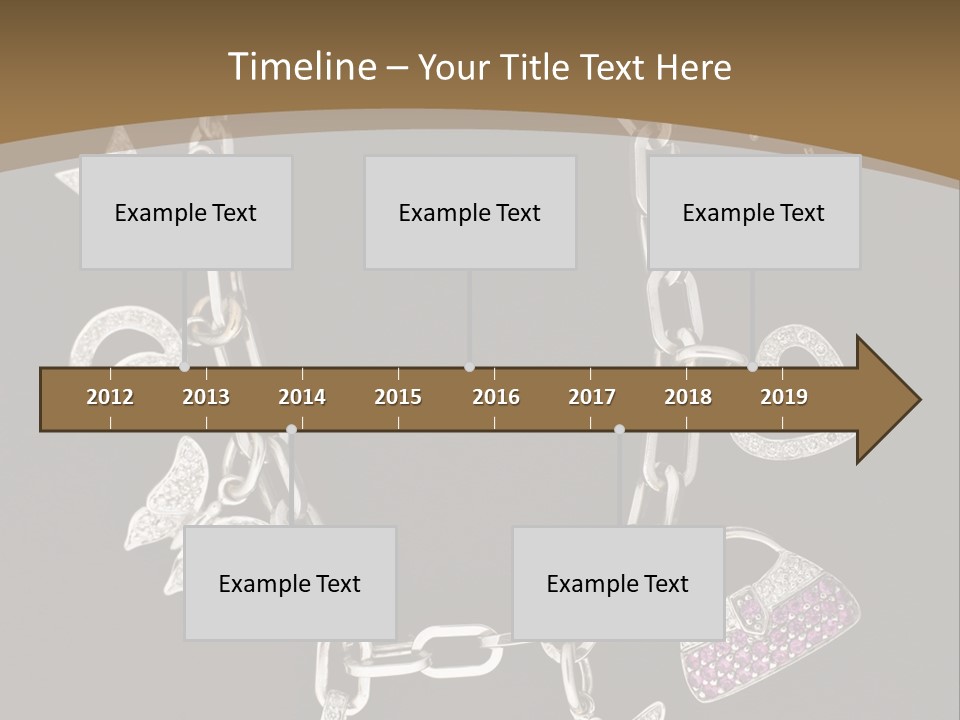 Timeline – Your Title Text Here

Example Text

Example Text

Example Text

2012 2013 2014 2015 2016 2017 2018 2019

Example Text

Example Text